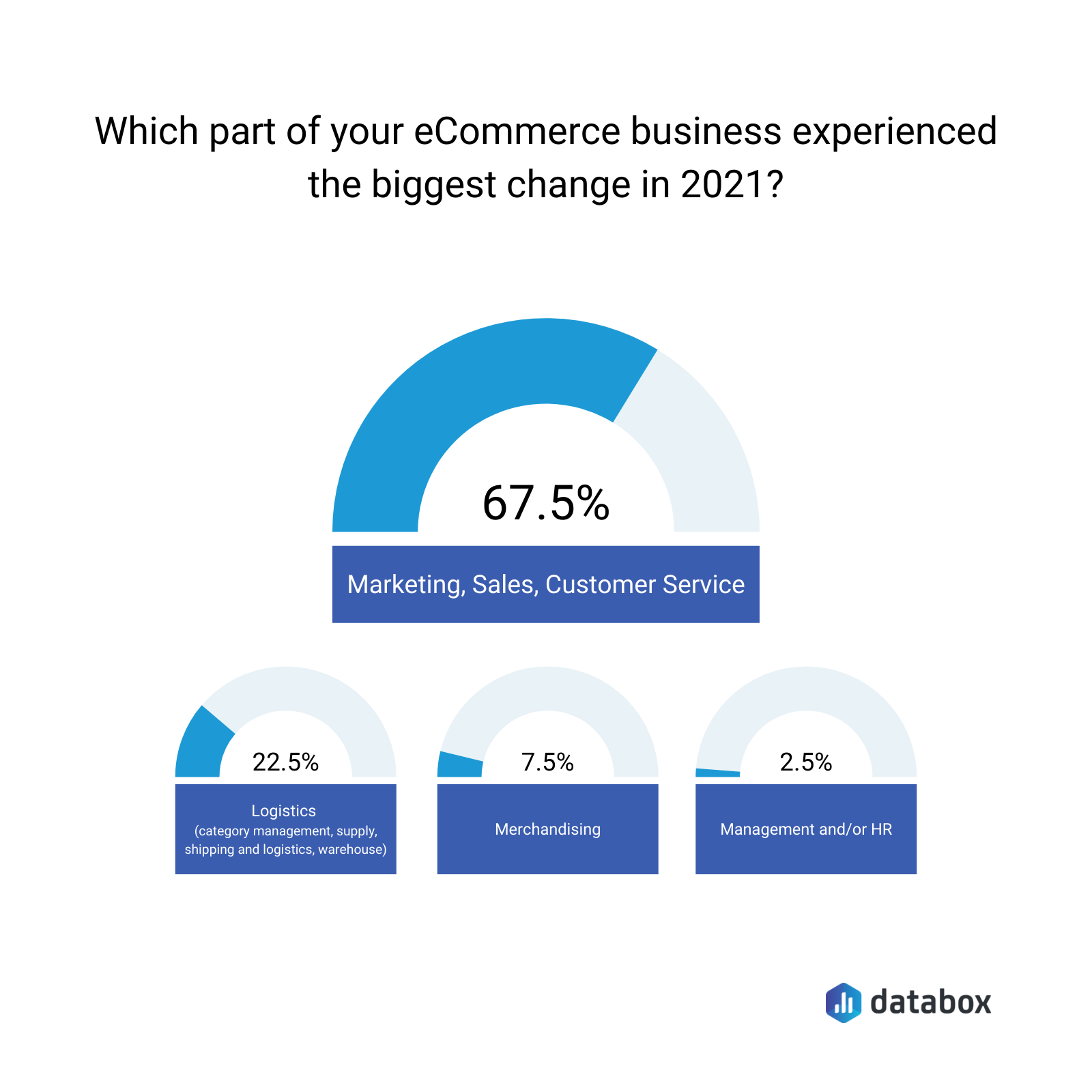 Which part of your eCommerce business experienced the biggest change in 2021?

67.5%

Marketing, Sales, Customer Service

22.5%

Logistics
(category management, supply, shipping and logistics, warehouse)

7.5%

Merchandising

2.5%

Management and/or HR

databox